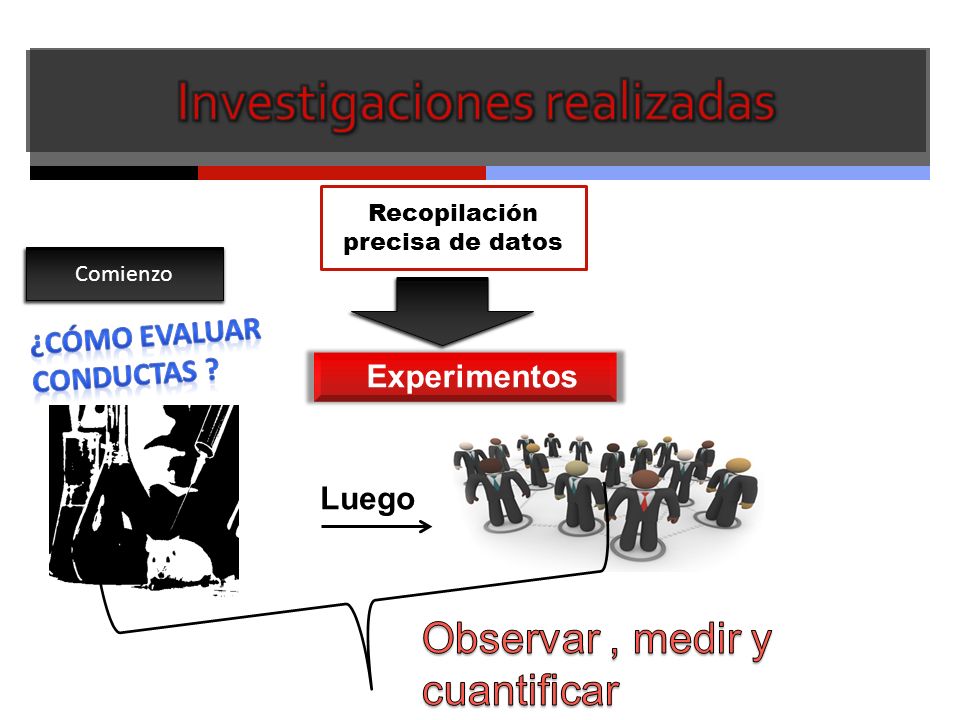 Investigaciones realizadas

Recopilación precisa de datos

Comienzo

¿CÓMO EVALUAR CONDUCTAS ?

Experimentos

Luego

Observar , medir y cuantificar